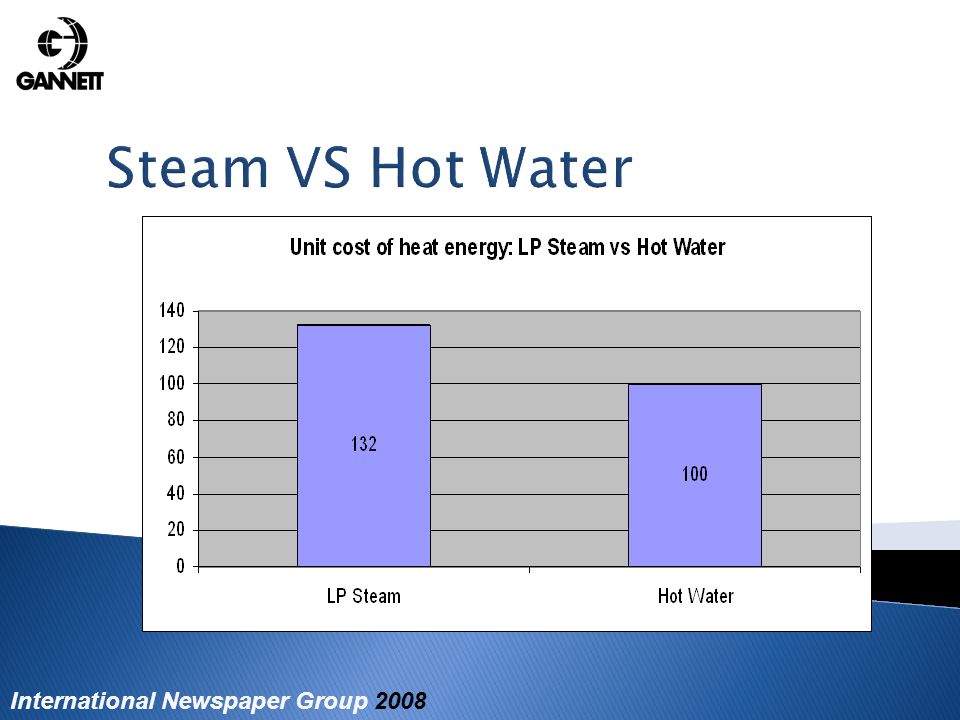 GANNETT

Steam VS Hot Water

Unit cost of heat energy: LP Steam vs Hot Water

140
120
100
80
60
40
20
0

132

100

LP Steam

Hot Water

International Newspaper Group 2008